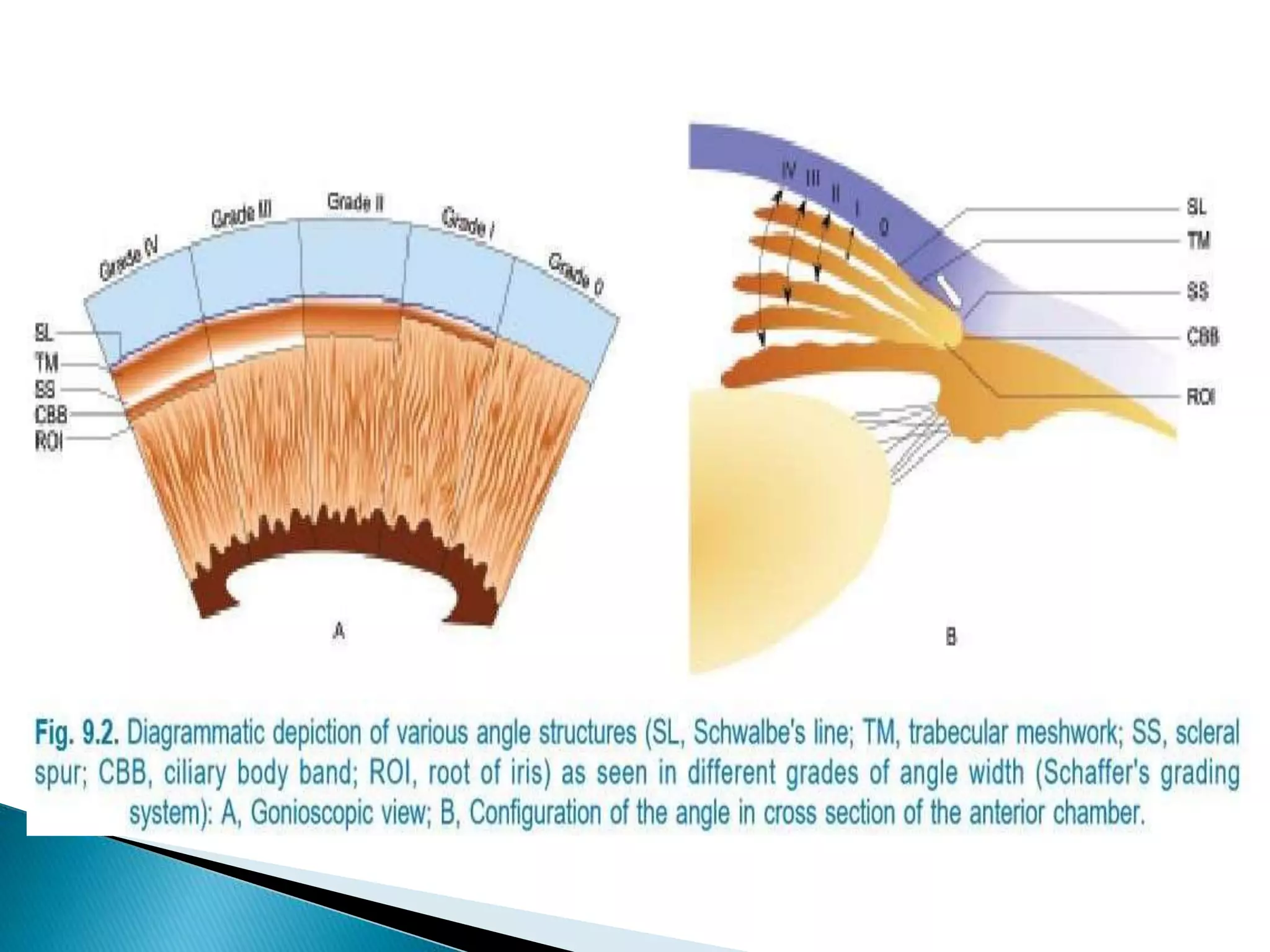 Grade IV
Grade III
Grade II
Grade I
Grade 0

SL
TM
SS
CBB
ROI

A

IV III II I 0

SL
TM
SS
CBB
ROI

B

Fig. 9.2. Diagrammatic depiction of various angle structures (SL, Schwalbe's line; TM, trabecular meshwork; SS, scleral spur; CBB, ciliary body band; ROI, root of iris) as seen in different grades of angle width (Schaffer's grading system): A, Gonioscopic view; B, Configuration of the angle in cross section of the anterior chamber.